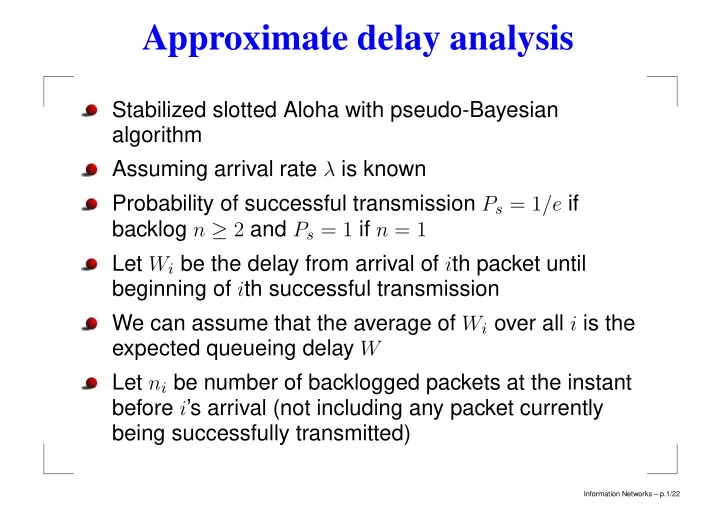 Approximate delay analysis

Stabilized slotted Aloha with pseudo-Bayesian algorithm

Assuming arrival rate $\lambda$ is known

Probability of successful transmission $P_s = 1/e$ if backlog $n \geq 2$ and $P_s = 1$ if $n = 1$

Let $W_i$ be the delay from arrival of $i$th packet until beginning of $i$th successful transmission

We can assume that the average of $W_i$ over all $i$ is the expected queueing delay $W$

Let $n_i$ be number of backlogged packets at the instant before $i$'s arrival (not including any packet currently being successfully transmitted)

Information Networks – p.1/22